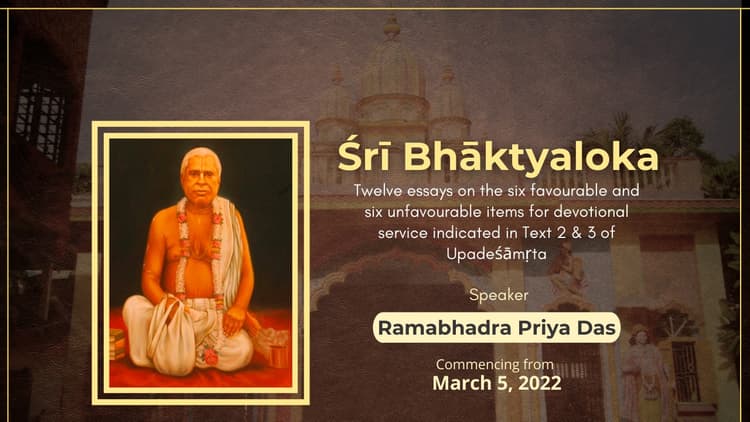 Śrī Bhāktyaloka

Twelve essays on the six favourable and six unfavourable items for devotional service indicated in Text 2 & 3 of Upadeśāmṛta

Speaker

Ramabhadra Priya Das

Commencing from
March 5, 2022